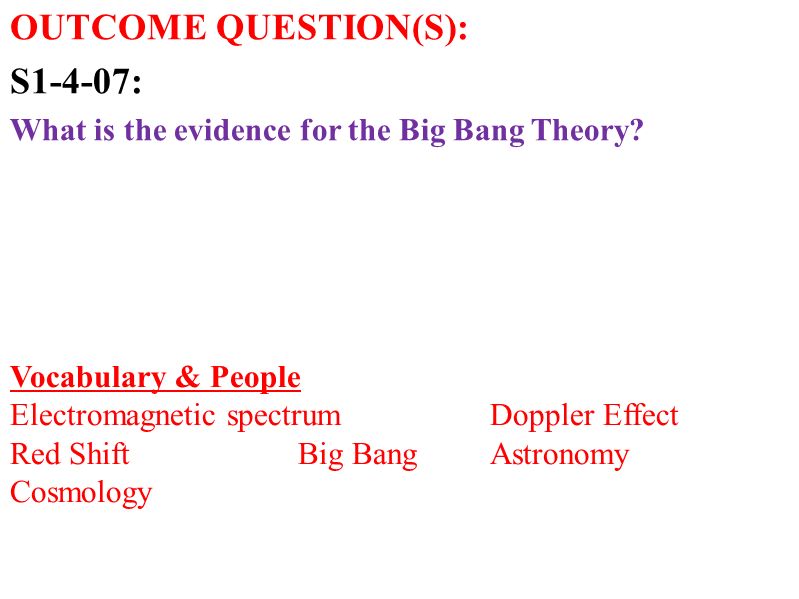 OUTCOME QUESTION(S):

S1-4-07:

What is the evidence for the Big Bang Theory?

Vocabulary & People

Electromagnetic spectrum Doppler Effect
Red Shift Big Bang Astronomy
Cosmology